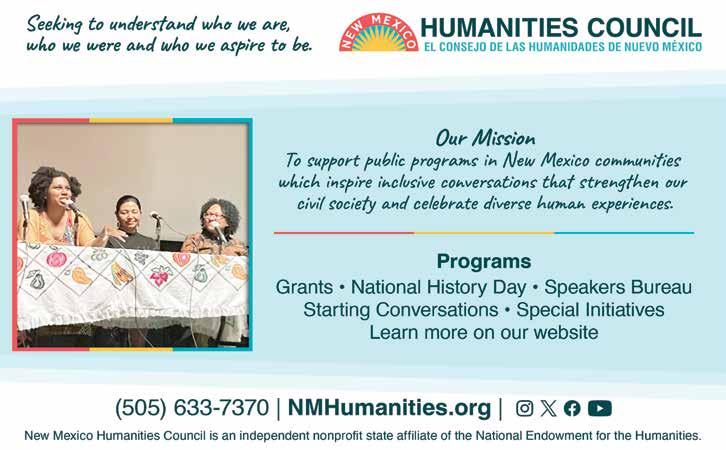 Seeking to understand who we are, who we were and who we aspire to be.

NEW MEXICO HUMANITIES COUNCIL
EL CONSEJO DE LAS HUMANIDADES DE NUEVO MÉXICO

Our Mission
To support public programs in New Mexico communities which inspire inclusive conversations that strengthen our civil society and celebrate diverse human experiences.

Programs
Grants • National History Day • Speakers Bureau
Starting Conversations • Special Initiatives
Learn more on our website

(505) 633-7370 | NMHumanities.org |

New Mexico Humanities Council is an independent nonprofit state affiliate of the National Endowment for the Humanities.